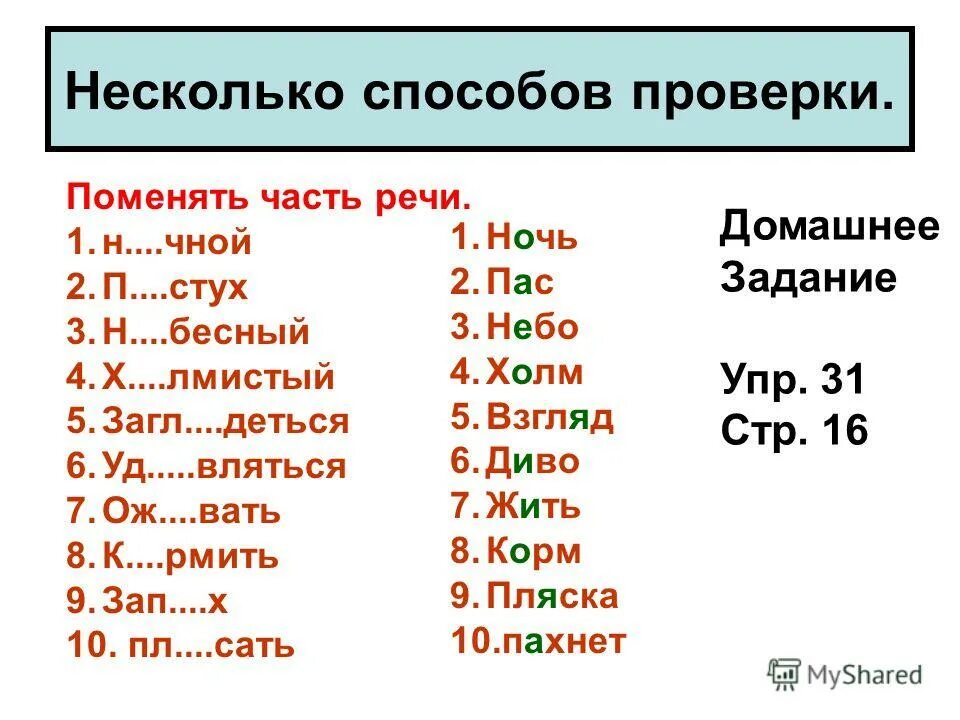 Несколько способов проверки.

Поменять часть речи.
1. н....чной
2. П....стух
3. Н....бесный
4. Х....лмистый
5. Загл....деться
6. Уд.....вляться
7. Ож....вать
8. К....рмить
9. Зап....х
10. пл....сать

1. Ночь
2. Пас
3. Небо
4. Холм
5. Взгляд
6. Диво
7. Жить
8. Корм
9. Пляска
10. пахнет

Домашнее Задание

Упр. 31
Стр. 16

MyShared